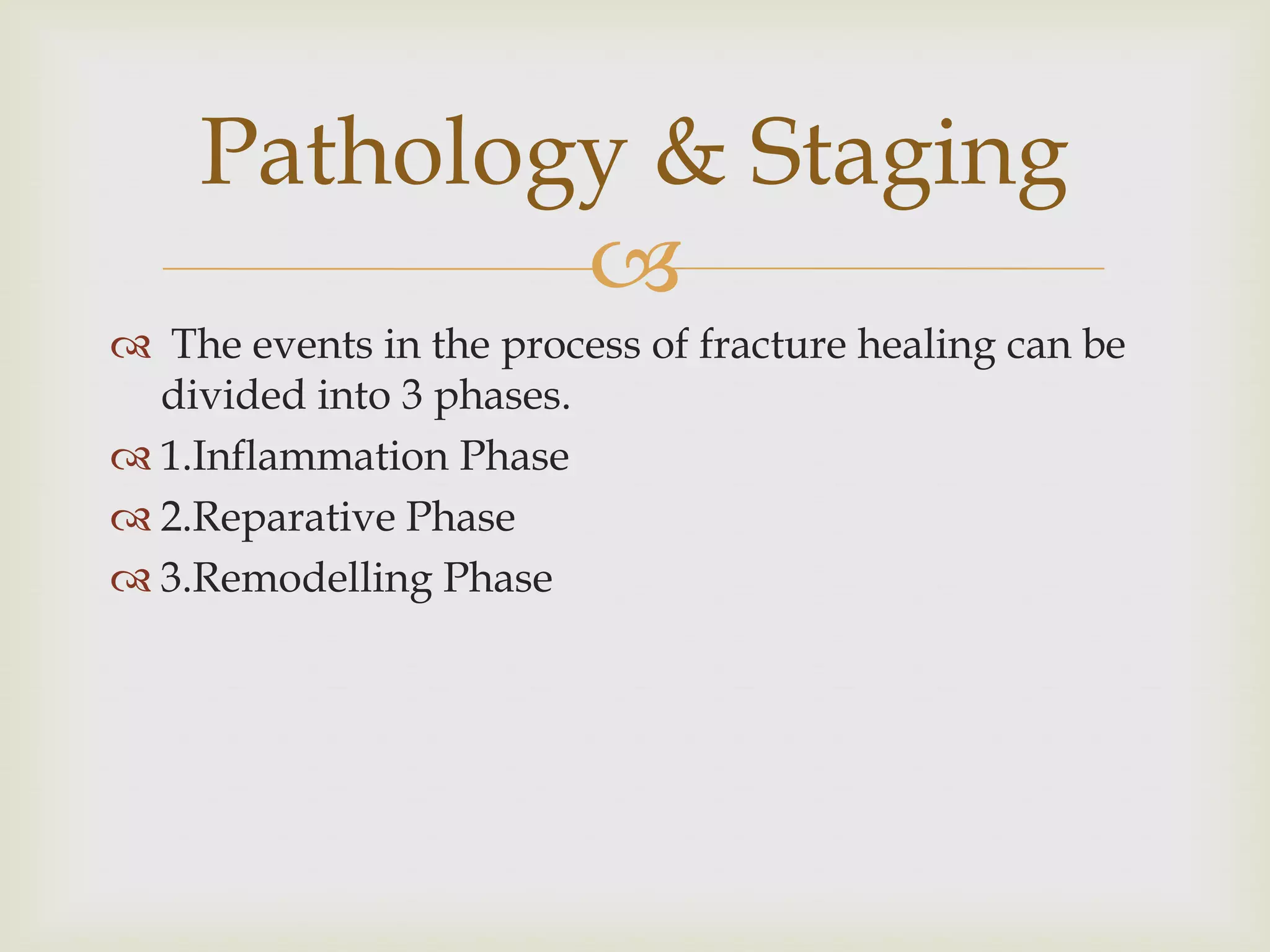 Pathology & Staging

The events in the process of fracture healing can be divided into 3 phases.

1.Inflammation Phase

2.Reparative Phase

3.Remodelling Phase